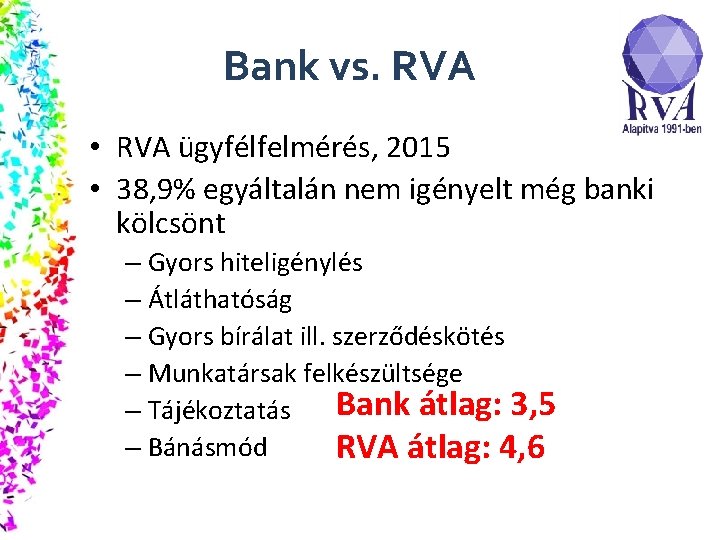 Bank vs. RVA

RVA
Alapítva 1991-ben

• RVA ügyfélfelmérés, 2015
• 38,9% egyáltalán nem igényelt még banki kölcsönt
– Gyors hiteligénylés
– Átláthatóság
– Gyors bírálat ill. szerződéskötés
– Munkatársak felkészültsége
– Tájékoztatás
– Bánásmód

Bank átlag: 3,5
RVA átlag: 4,6